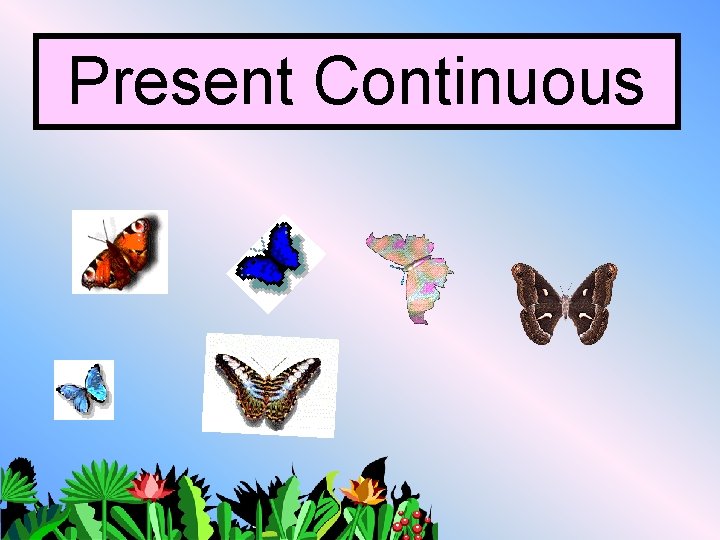 Present Continuous